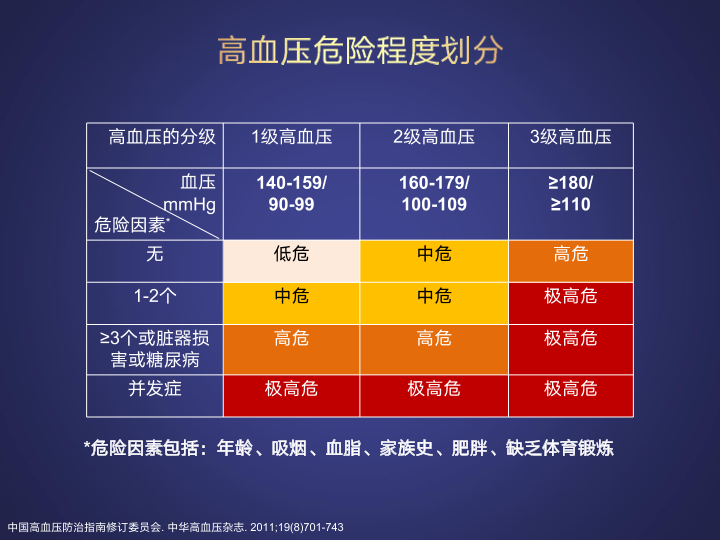 高血压危险程度划分

| 高血压的分级 | 1级高血压 | 2级高血压 | 3级高血压 |
|---|---|---|---|
| 血压 mmHg 危险因素* | 140-159/ 90-99 | 160-179/ 100-109 | ≥180/ ≥110 |
| 无 | 低危 | 中危 | 高危 |
| 1-2个 | 中危 | 中危 | 极高危 |
| ≥3个或脏器损害或糖尿病 | 高危 | 高危 | 极高危 |
| 并发症 | 极高危 | 极高危 | 极高危 |

*危险因素包括：年龄、吸烟、血脂、家族史、肥胖、缺乏体育锻炼

中国高血压防治指南修订委员会. 中华高血压杂志. 2011;19(8)701-743